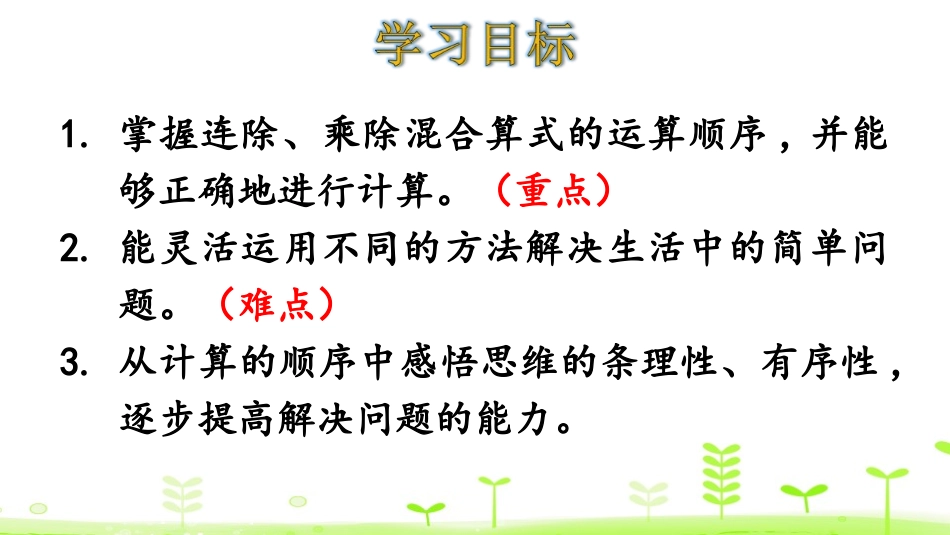 学习目标

1. 掌握连除、乘除混合算式的运算顺序，并能够正确地进行计算。（重点）

2. 能灵活运用不同的方法解决生活中的简单问题。（难点）

3. 从计算的顺序中感悟思维的条理性、有序性，逐步提高解决问题的能力。